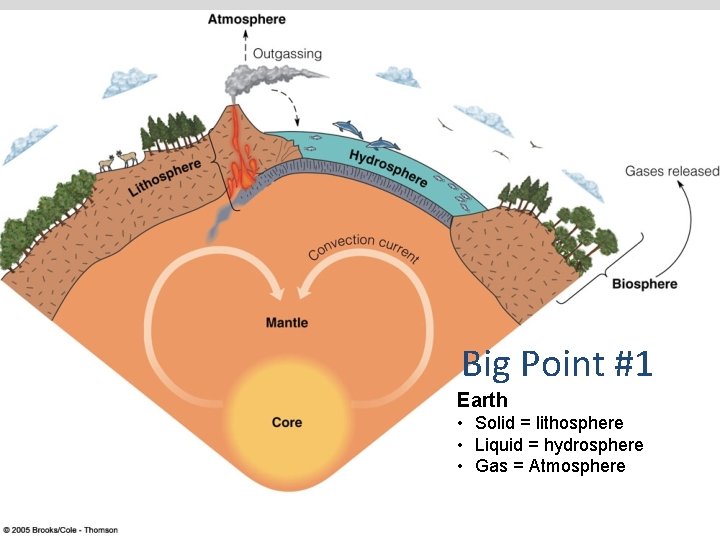 Atmosphere

Outgassing

Lithosphere

Hydrosphere

Gases released

Convection current

Biosphere

Mantle

Core

Big Point #1

Earth

• Solid = lithosphere
• Liquid = hydrosphere
• Gas = Atmosphere

© 2005 Brooks/Cole - Thomson